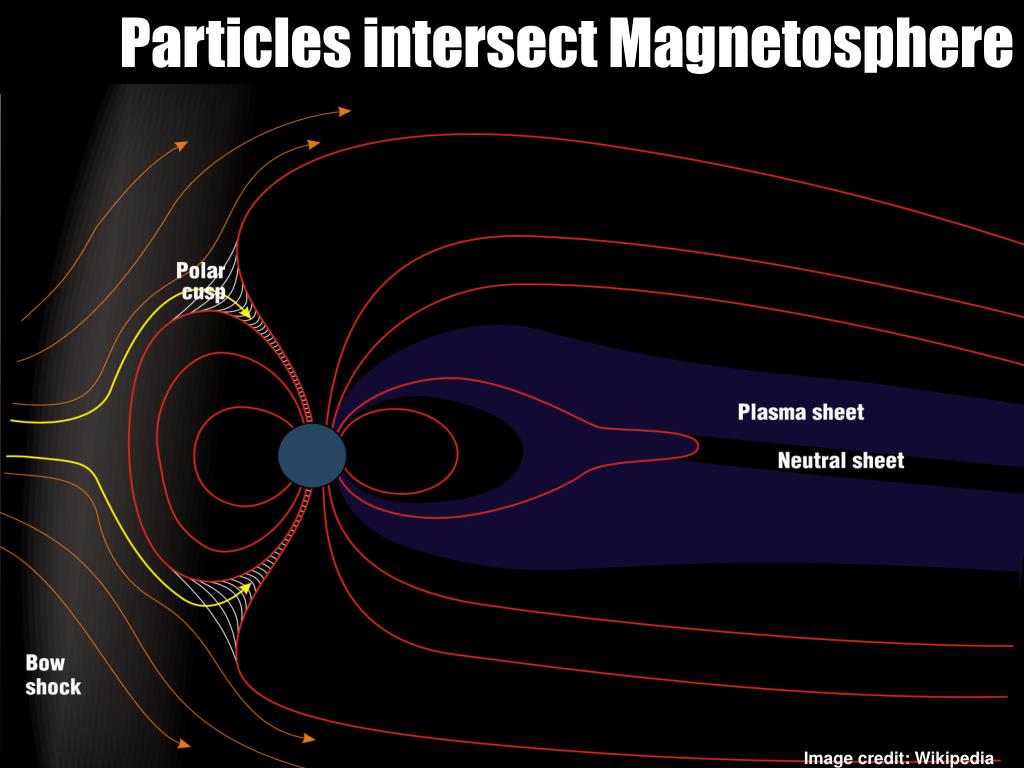 Particles intersect Magnetosphere

Polar cusp

Plasma sheet

Neutral sheet

Bow shock

Image credit: Wikipedia